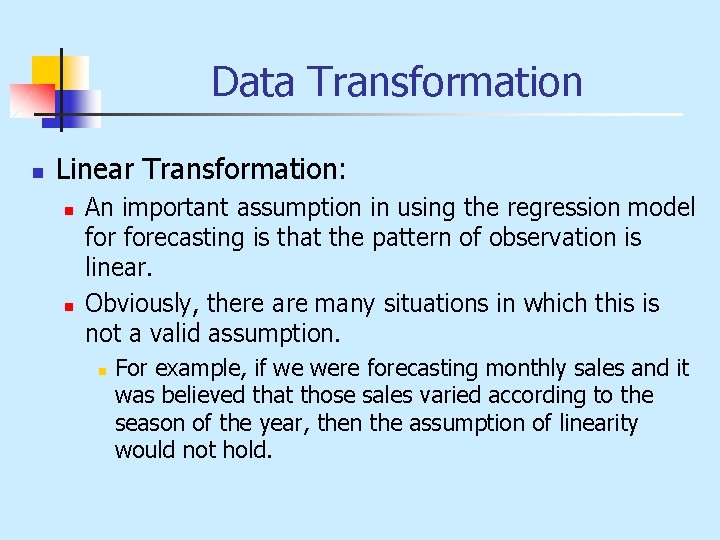 Data Transformation

Linear Transformation:

An important assumption in using the regression model for forecasting is that the pattern of observation is linear.

Obviously, there are many situations in which this is not a valid assumption.

For example, if we were forecasting monthly sales and it was believed that those sales varied according to the season of the year, then the assumption of linearity would not hold.